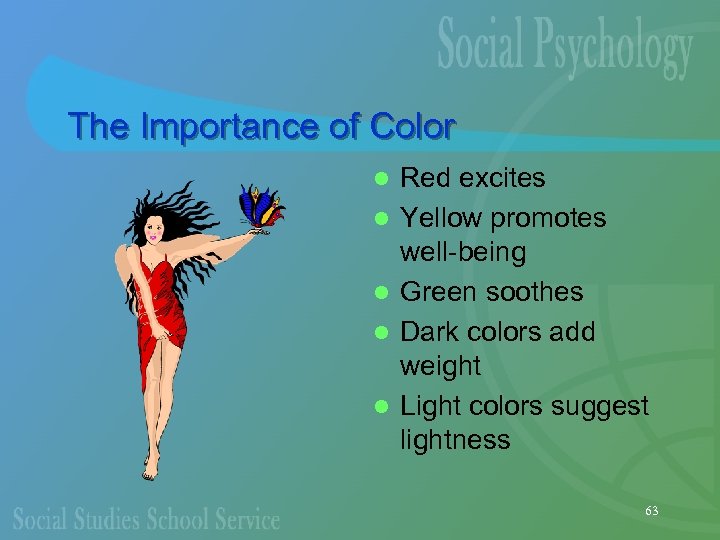 Social Psychology

The Importance of Color

- Red excites
- Yellow promotes well-being
- Green soothes
- Dark colors add weight
- Light colors suggest lightness

Social Studies School Service

63